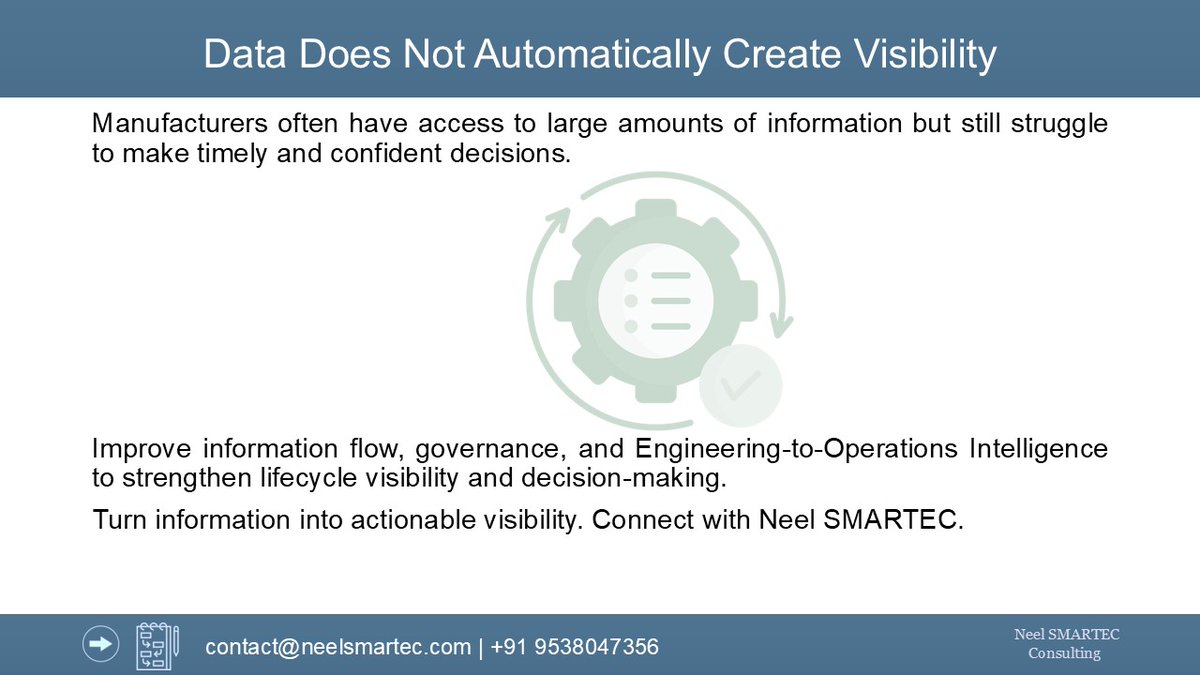 Data Does Not Automatically Create Visibility

Manufacturers often have access to large amounts of information but still struggle to make timely and confident decisions.

Improve information flow, governance, and Engineering-to-Operations Intelligence to strengthen lifecycle visibility and decision-making.

Turn information into actionable visibility. Connect with Neel SMARTEC.

contact@neelsmartec.com | +91 9538047356

Neel SMARTEC Consulting